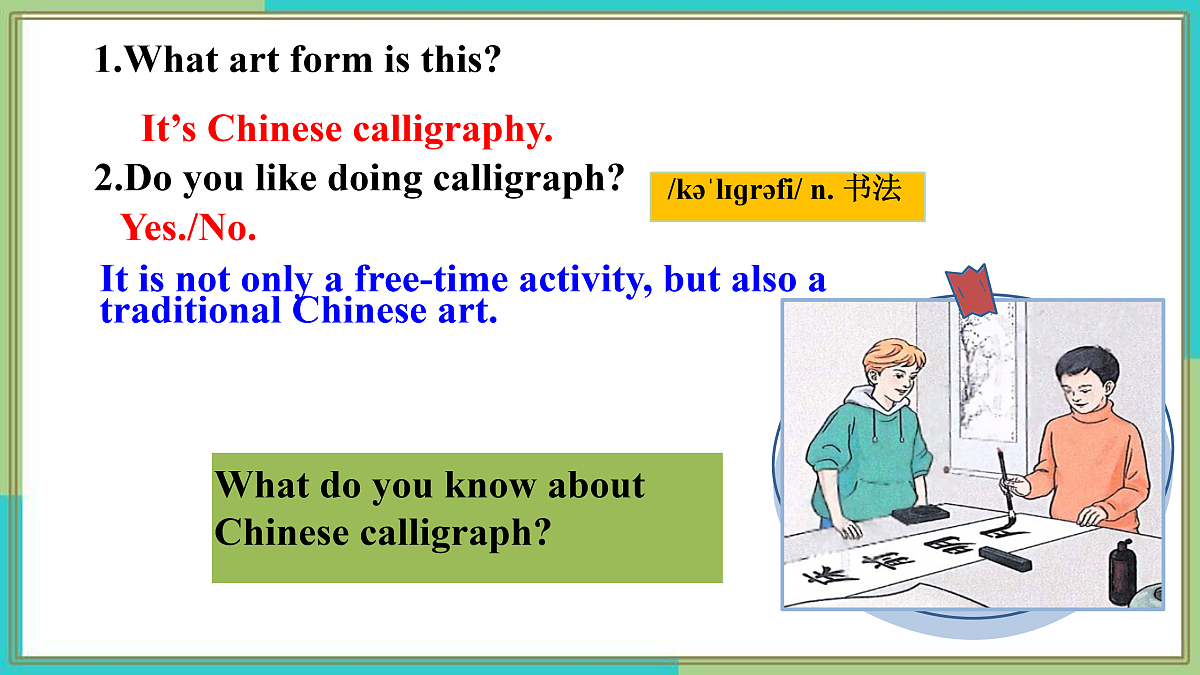 1.What art form is this?

It’s Chinese calligraphy.

2.Do you like doing calligraph?

/kəˈlɪgrəfi/ n. 书法

Yes./No.

It is not only a free-time activity, but also a traditional Chinese art.

What do you know about Chinese calligraph?